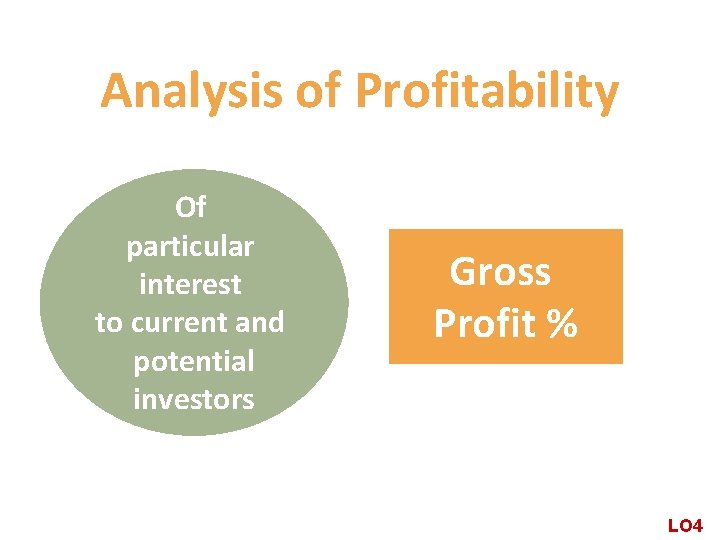 Analysis of Profitability

Of particular interest to current and potential investors

Gross Profit %

LO4